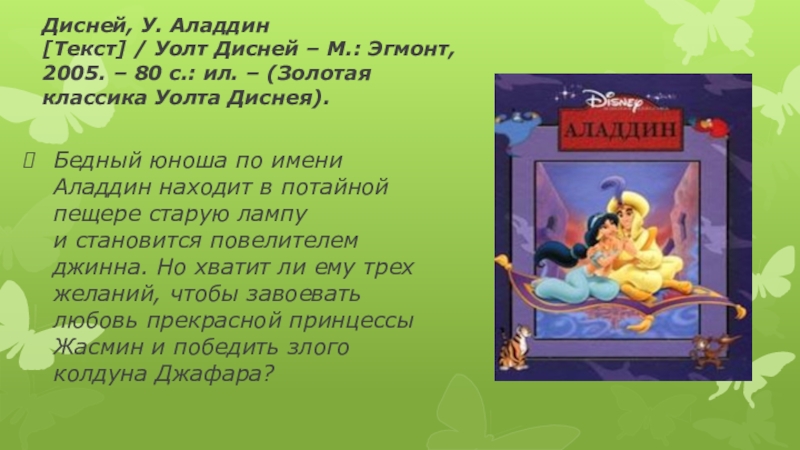 Дисней, У. Аладдин [Текст] / Уолт Дисней – М.: Эгмонт, 2005. – 80 с.: ил. – (Золотая классика Уолта Диснея).

Бедный юноша по имени Аладдин находит в потайной пещере старую лампу и становится повелителем джинна. Но хватит ли ему трех желаний, чтобы завоевать любовь прекрасной принцессы Жасмин и победить злого колдуна Джафара?

Disney

АЛАДДИН